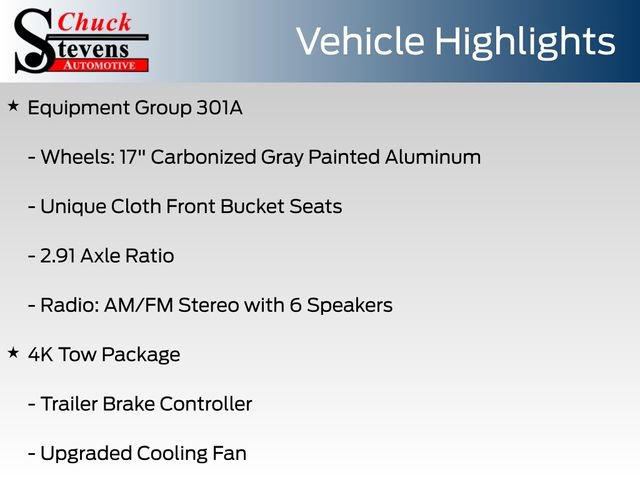 Chuck
Stevens
AUTOMOTIVE

Vehicle Highlights

★ Equipment Group 301A

- Wheels: 17" Carbonized Gray Painted Aluminum

- Unique Cloth Front Bucket Seats

- 2.91 Axle Ratio

- Radio: AM/FM Stereo with 6 Speakers

★ 4K Tow Package

- Trailer Brake Controller

- Upgraded Cooling Fan